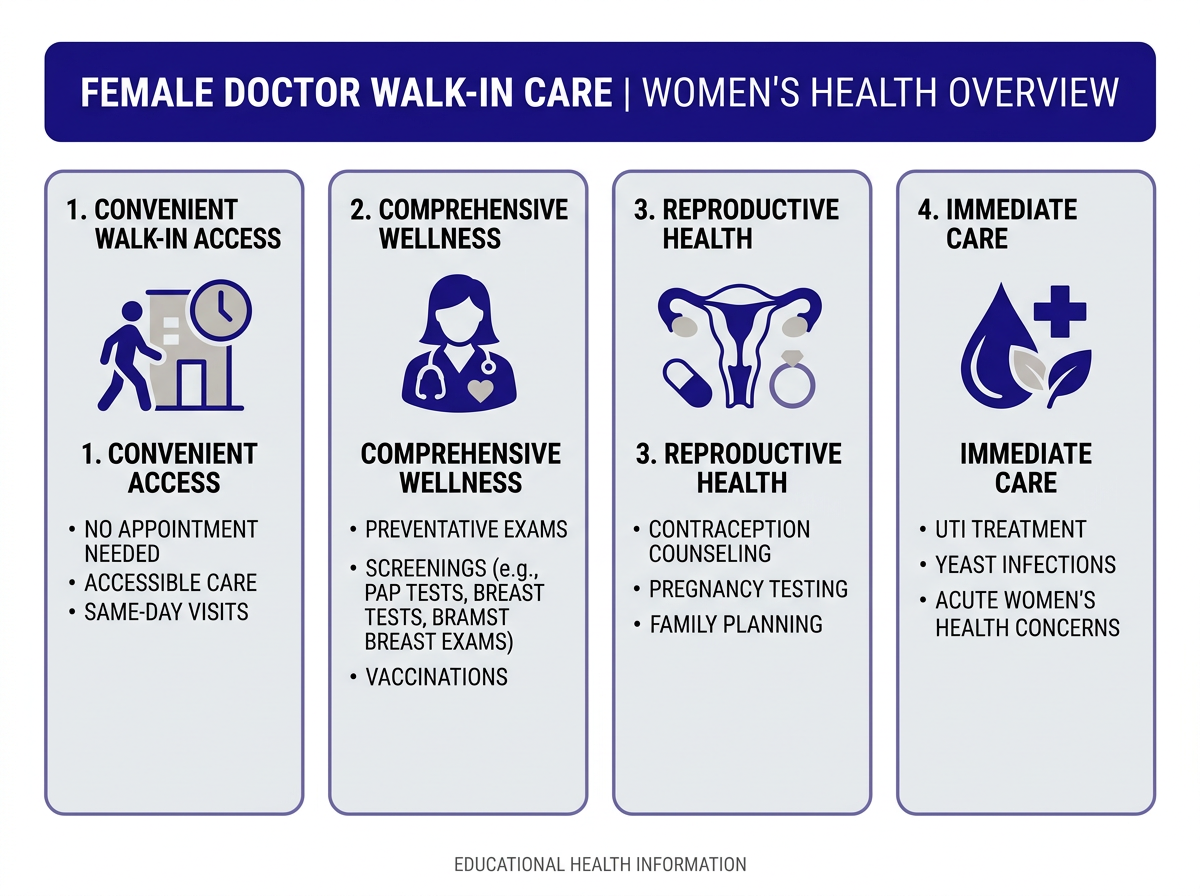 FEMALE DOCTOR WALK-IN CARE | WOMEN'S HEALTH OVERVIEW

1. CONVENIENT WALK-IN ACCESS

1. CONVENIENT ACCESS

• NO APPOINTMENT NEEDED
• ACCESSIBLE CARE
• SAME-DAY VISITS

2. COMPREHENSIVE WELLNESS

COMPREHENSIVE WELLNESS

• PREVENTATIVE EXAMS
• SCREENINGS (e.g., PAP TESTS, BREAST TESTS, BRAMST BREAST EXAMS)
• VACCINATIONS

3. REPRODUCTIVE HEALTH

3. REPRODUCTIVE HEALTH

• CONTRACEPTION COUNSELING
• PREGNANCY TESTING
• FAMILY PLANNING

4. IMMEDIATE CARE

IMMEDIATE CARE

• UTI TREATMENT
• YEAST INFECTIONS
• ACUTE WOMEN'S HEALTH CONCERNS

EDUCATIONAL HEALTH INFORMATION